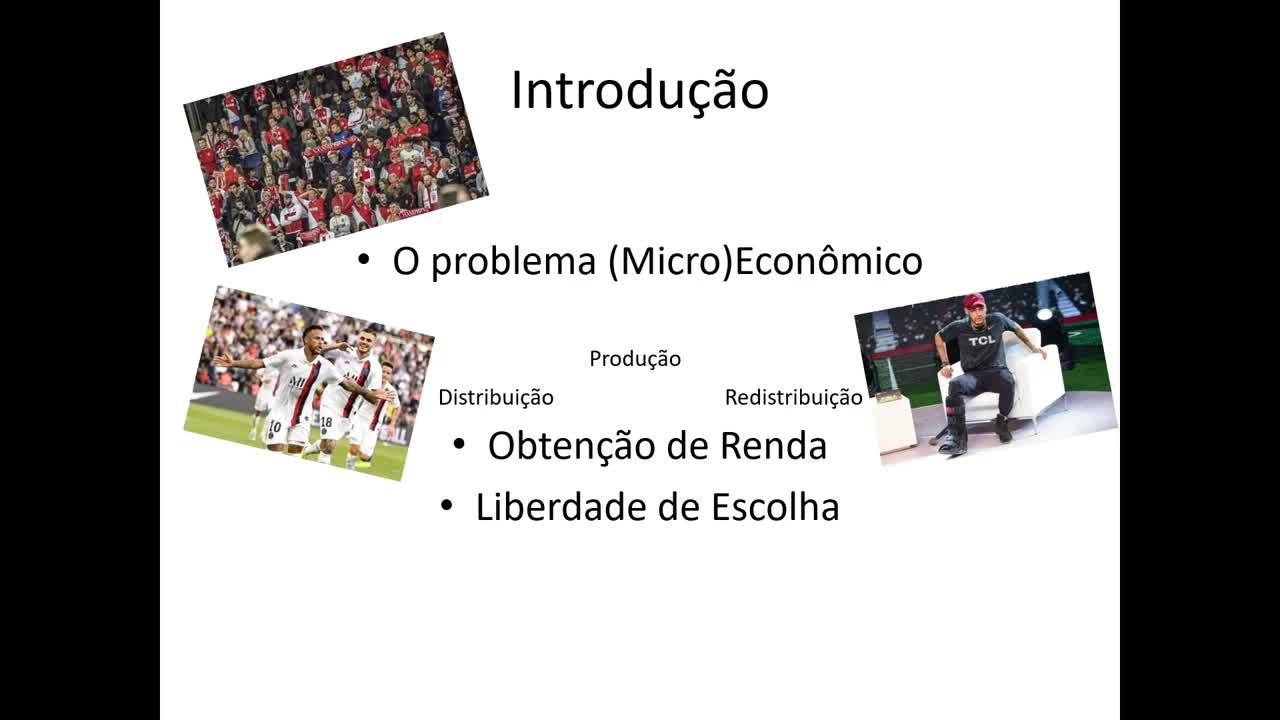 Introdução

• O problema (Micro)Econômico

Produção

Distribuição

Redistribuição

• Obtenção de Renda

• Liberdade de Escolha

10

18

TCL